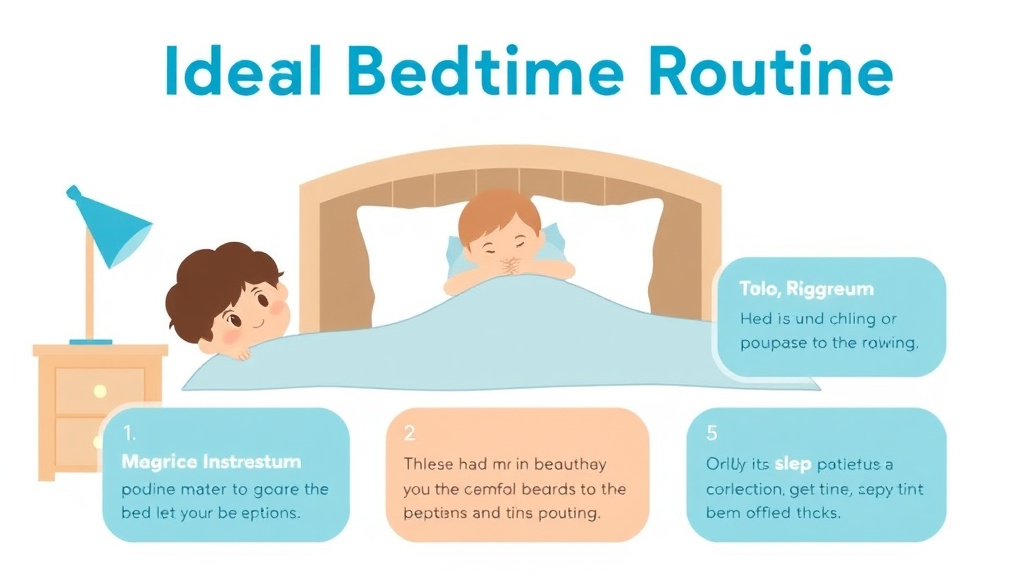 Ideal Bedtime Routine

Tolo, Riggreum

Hed is und chling or poupase to the rawing.

1.

Magrice Instrestum

podine mater to goare the bed let your be eptions.

2

Thlese had mr in beauthay you the cemfol beards to the beptians and tins pouting.

5

Orlly its slep patietus a corlection, get tine, sepy tint bem offied thcks.